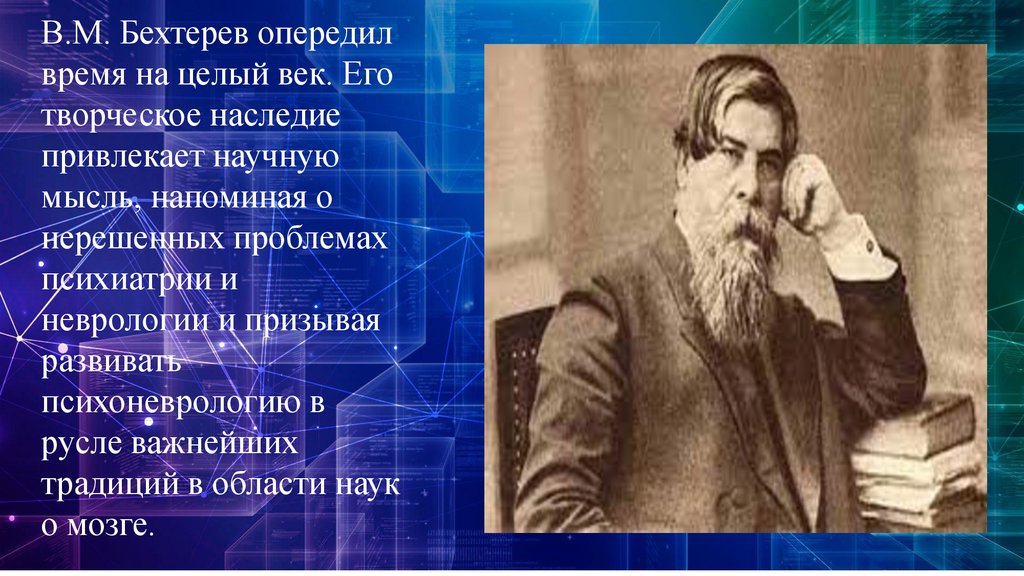 В.М. Бехтерев опередил время на целый век. Его творческое наследие привлекает научную мысль, напоминая о нерешенных проблемах психиатрии и неврологии и призывая развивать психоневрологию в русле важнейших традиций в области наук о мозге.